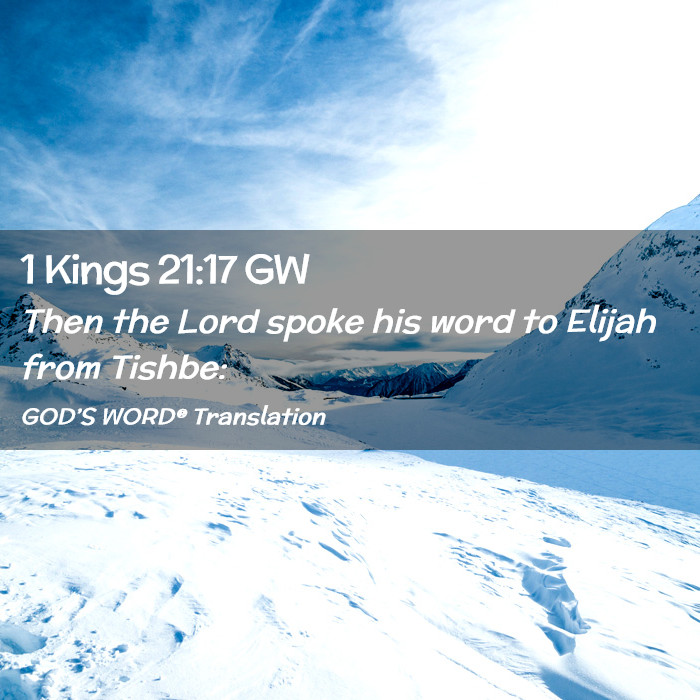 1 Kings 21:17 GW

Then the Lord spoke his word to Elijah from Tishbe:

GOD'S WORD® Translation